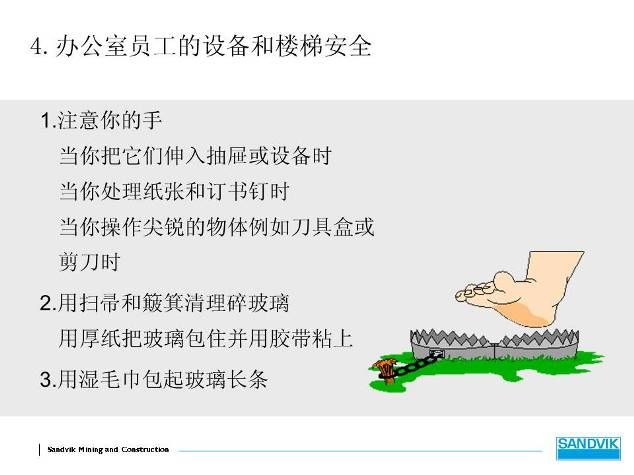 4. 办公室员工的设备和楼梯安全

1.注意你的手
当你把它们伸入抽屉或设备时
当你处理纸张和订书钉时
当你操作尖锐的物体例如刀具盒或剪刀时

2.用扫帚和簸箕清理碎玻璃
用厚纸把玻璃包住并用胶带粘上

3.用湿毛巾包起玻璃长条

Sandvik Mining and Construction

SANDVIK